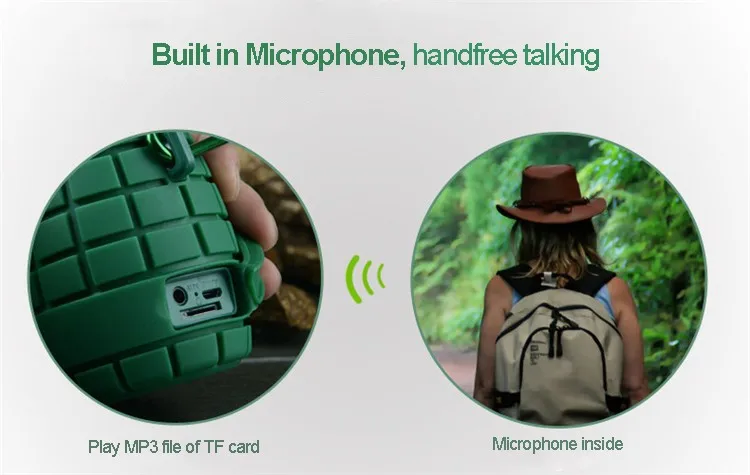 Built in Microphone, handfree talking

Play MP3 file of TF card

Microphone inside